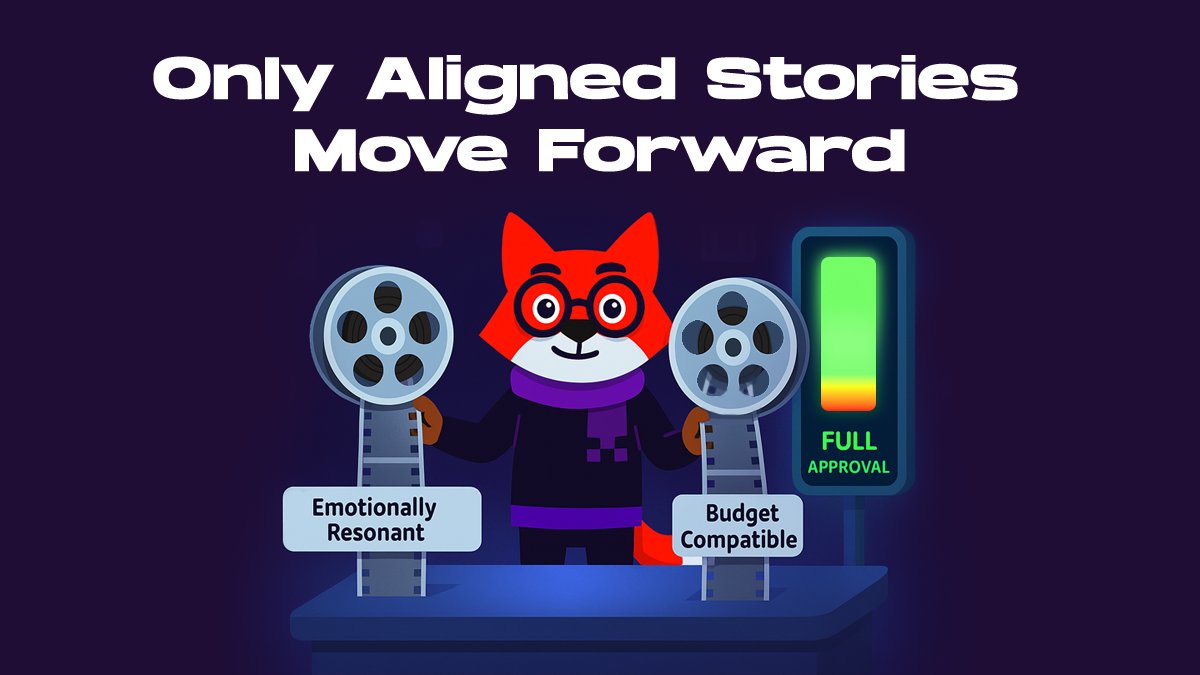 Only Aligned Stories Move Forward

Emotionally Resonant

Budget Compatible

FULL
APPROVAL